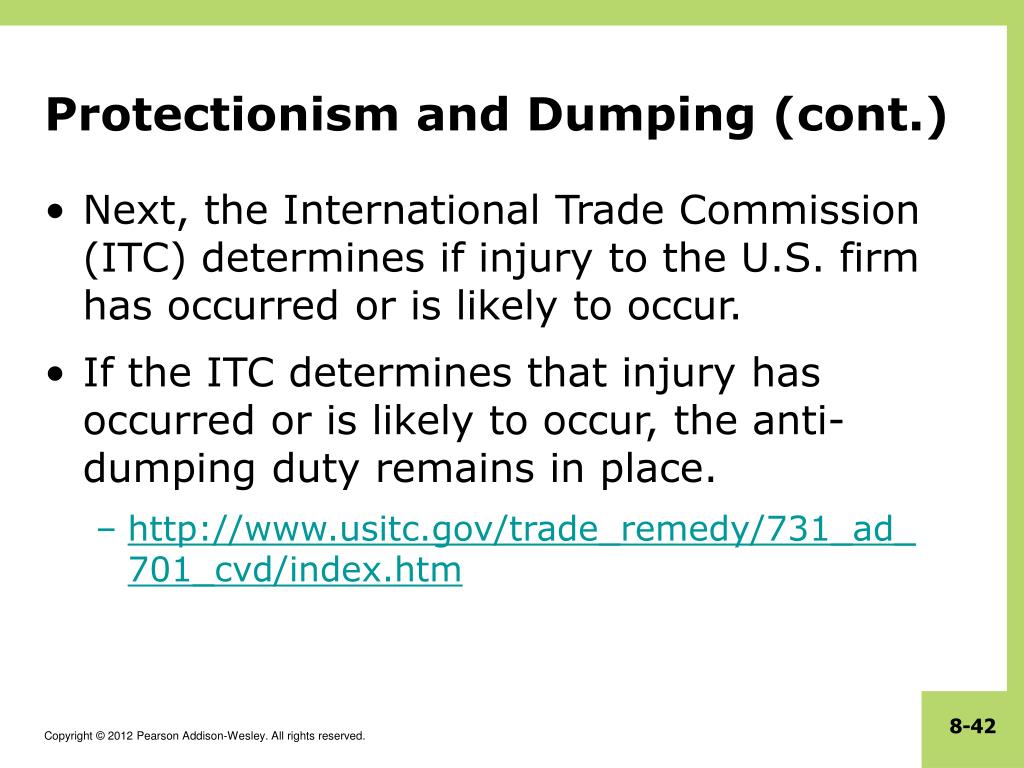 Protectionism and Dumping (cont.)

• Next, the International Trade Commission (ITC) determines if injury to the U.S. firm has occurred or is likely to occur.

• If the ITC determines that injury has occurred or is likely to occur, the anti-dumping duty remains in place.

– http://www.usitc.gov/trade_remedy/731_ad_701_cvd/index.htm

Copyright © 2012 Pearson Addison-Wesley. All rights reserved.

8-42